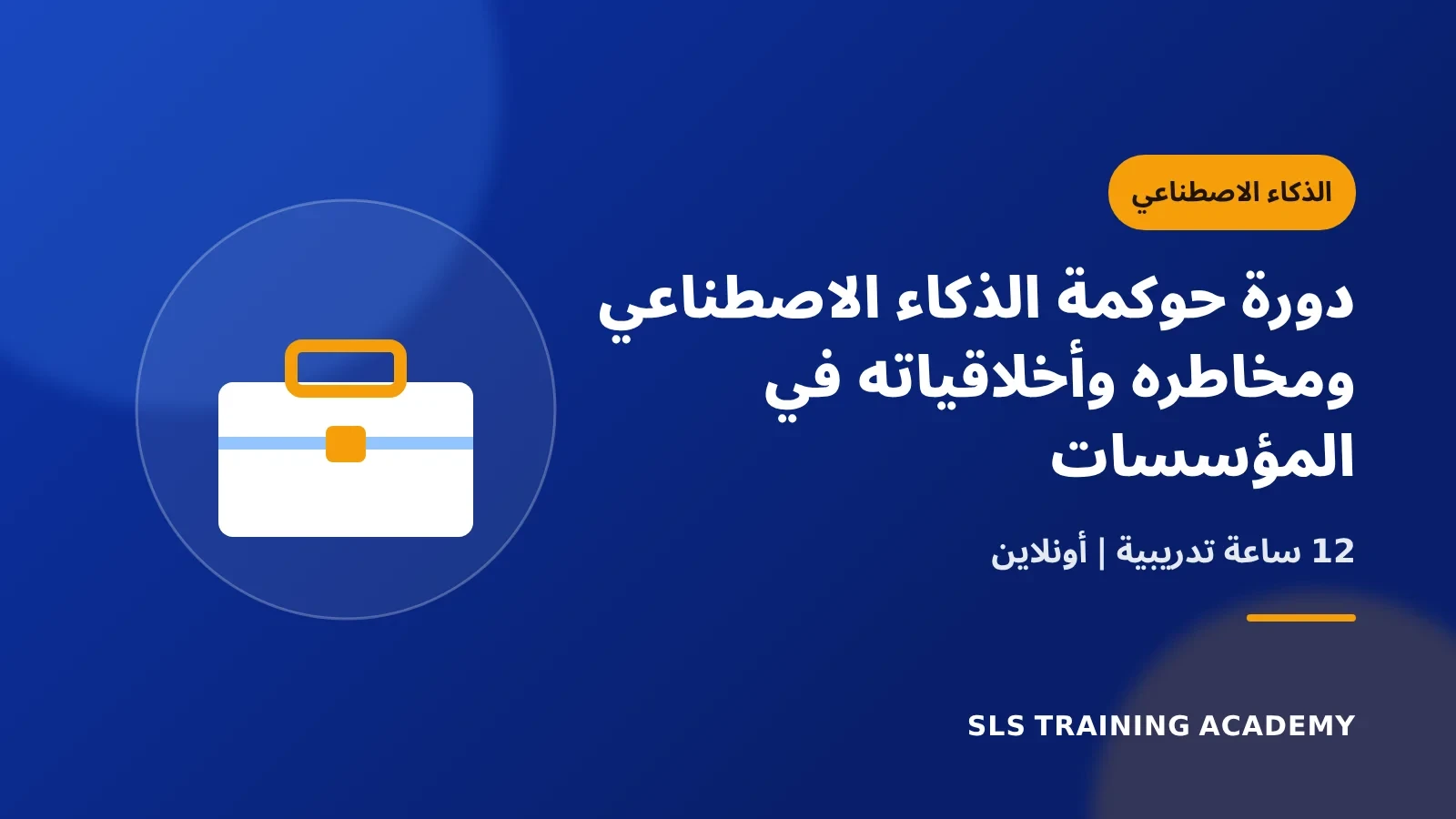 الذكاء الاصطناعي

دورة حوكمة الذكاء الاصطناعي ومخاطره وأخلاقياته في المؤسسات

12 ساعة تدريبية | أونلاين

SLS TRAINING ACADEMY